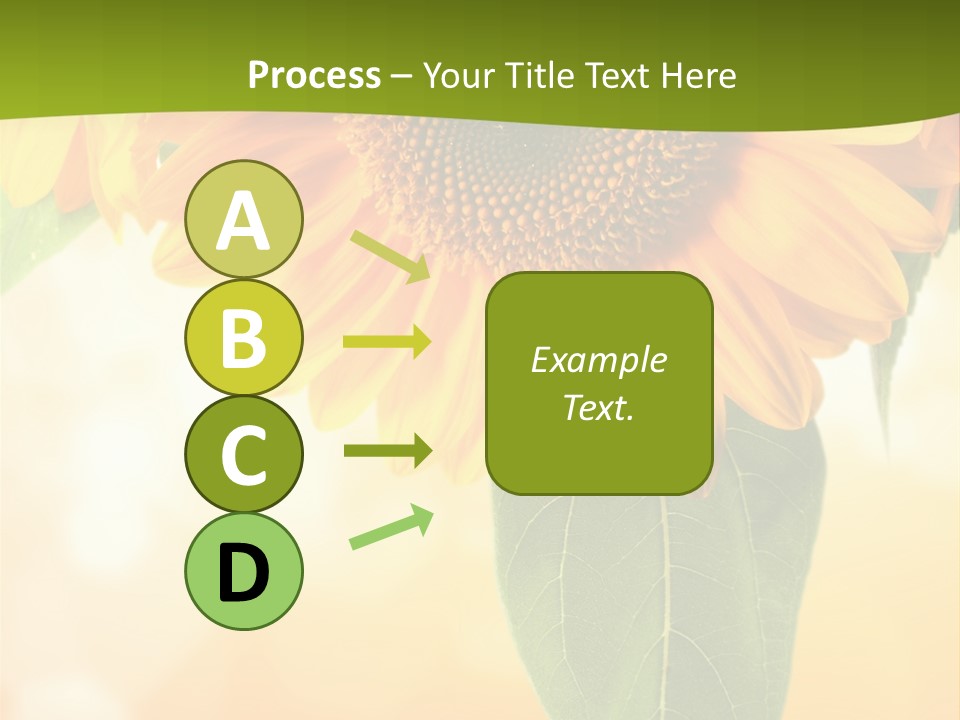 Process – Your Title Text Here

A

B

C

D

Example Text.